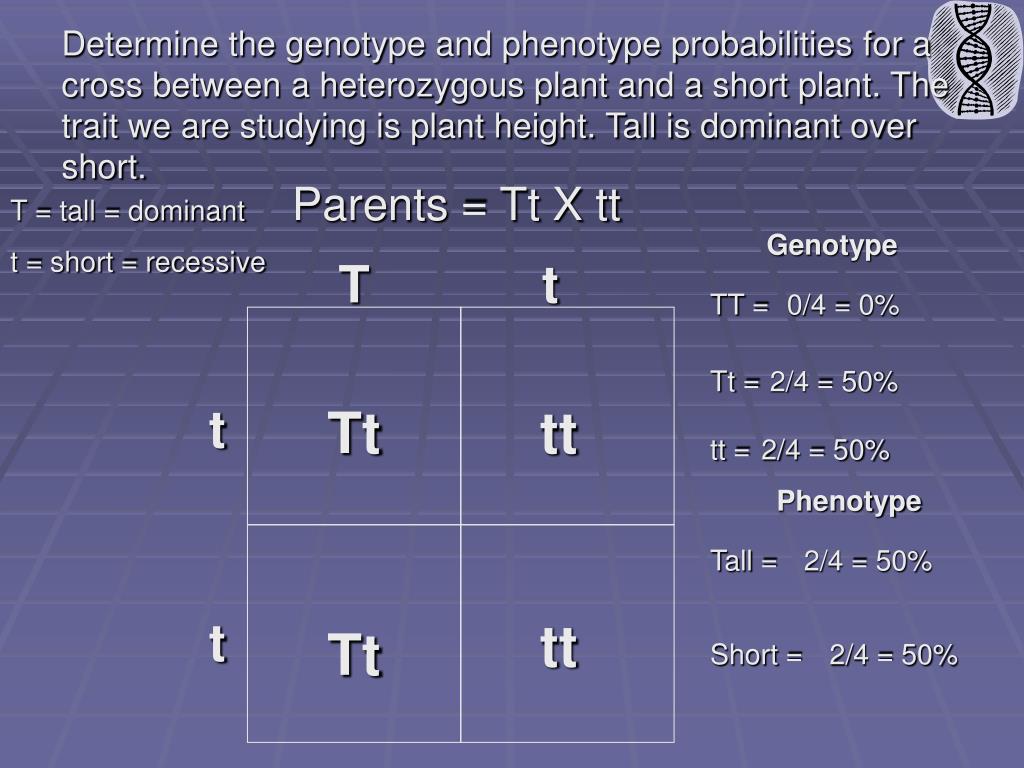 Determine the genotype and phenotype probabilities for a cross between a heterozygous plant and a short plant. The trait we are studying is plant height. Tall is dominant over short.

T = tall = dominant

t = short = recessive

Parents = Tt X tt

|   | T | t |
|---|---|---|
| t | Tt | tt |
| t | Tt | tt |

Genotype

TT = 0/4 = 0%

Tt = 2/4 = 50%

tt = 2/4 = 50%

Phenotype

Tall = 2/4 = 50%

Short = 2/4 = 50%